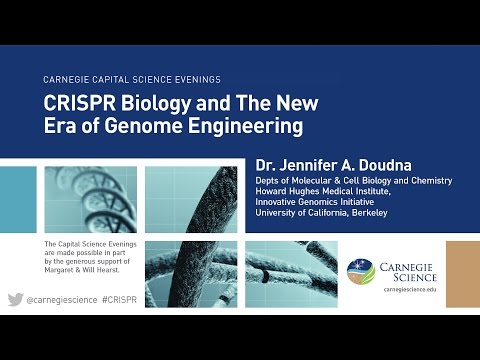 CARNEGIE CAPITAL SCIENCE EVENINGS

CRISPR Biology and The New Era of Genome Engineering

Dr. Jennifer A. Doudna
Depts of Molecular & Cell Biology and Chemistry
Howard Hughes Medical Institute,
Innovative Genomics Initiative
University of California, Berkeley

The Capital Science Evenings are made possible in part by the generous support of Margaret & Will Hearst.

@carnegiescience #CRISPR

CARNEGIE SCIENCE
carnegiescience.edu